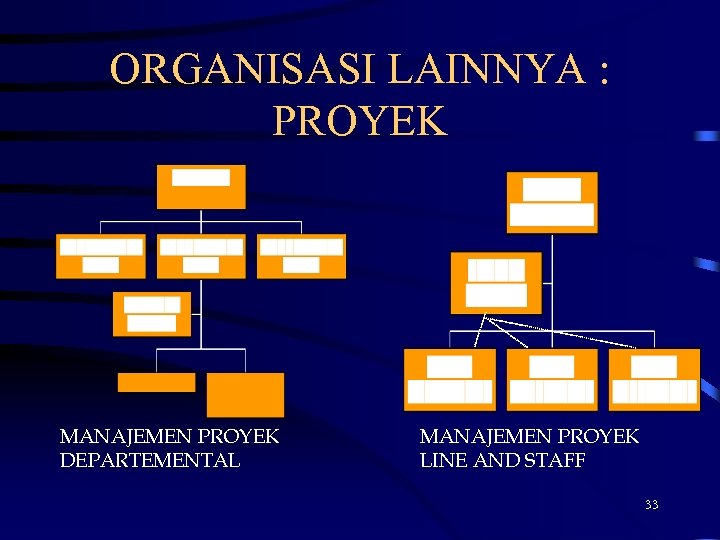 ORGANISASI LAINNYA : PROYEK

MANAJEMEN PROYEK DEPARTEMENTAL

MANAJEMEN PROYEK LINE AND STAFF

33